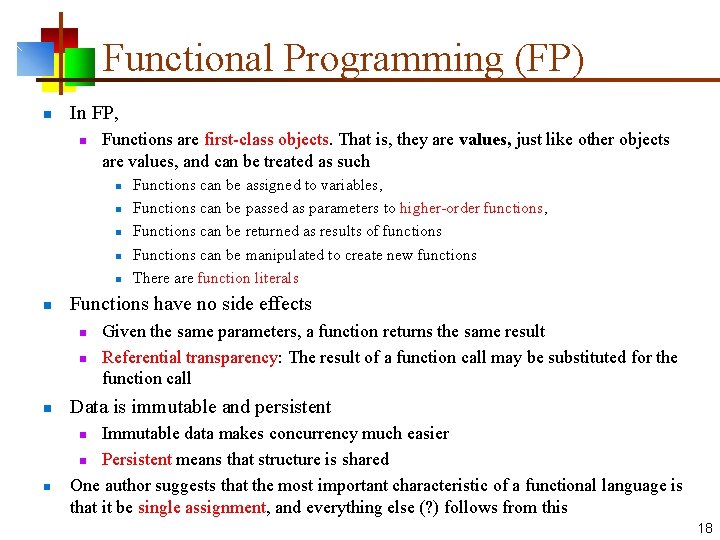 Functional Programming (FP)

In FP,

Functions are first-class objects. That is, they are values, just like other objects are values, and can be treated as such

Functions can be assigned to variables,

Functions can be passed as parameters to higher-order functions,

Functions can be returned as results of functions

Functions can be manipulated to create new functions

There are function literals

Functions have no side effects

Given the same parameters, a function returns the same result

Referential transparency: The result of a function call may be substituted for the function call

Data is immutable and persistent

Immutable data makes concurrency much easier

Persistent means that structure is shared

One author suggests that the most important characteristic of a functional language is that it be single assignment, and everything else (?) follows from this

18